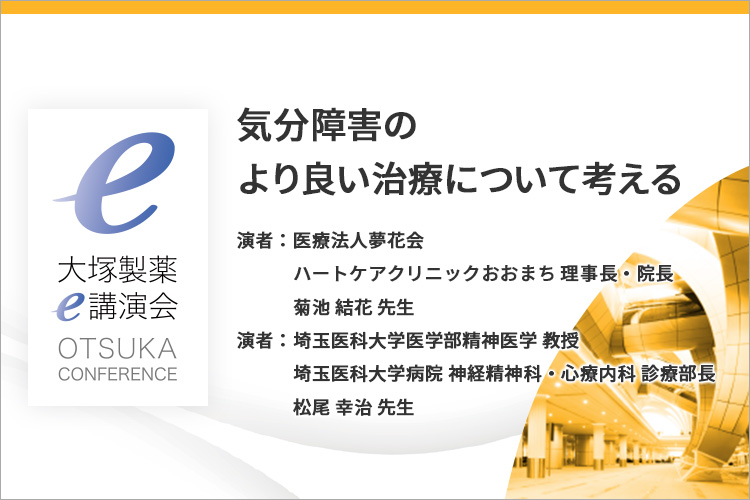 e
大塚製薬
e講演会
OTSUKA
CONFERENCE

気分障害の
より良い治療について考える

演者：医療法人夢花会
ハートケアクリニックおおまち 理事長・院長
菊池 結花 先生

演者：埼玉医科大学医学部精神医学 教授
埼玉医科大学病院 神経精神科・心療内科 診療部長
松尾 幸治 先生